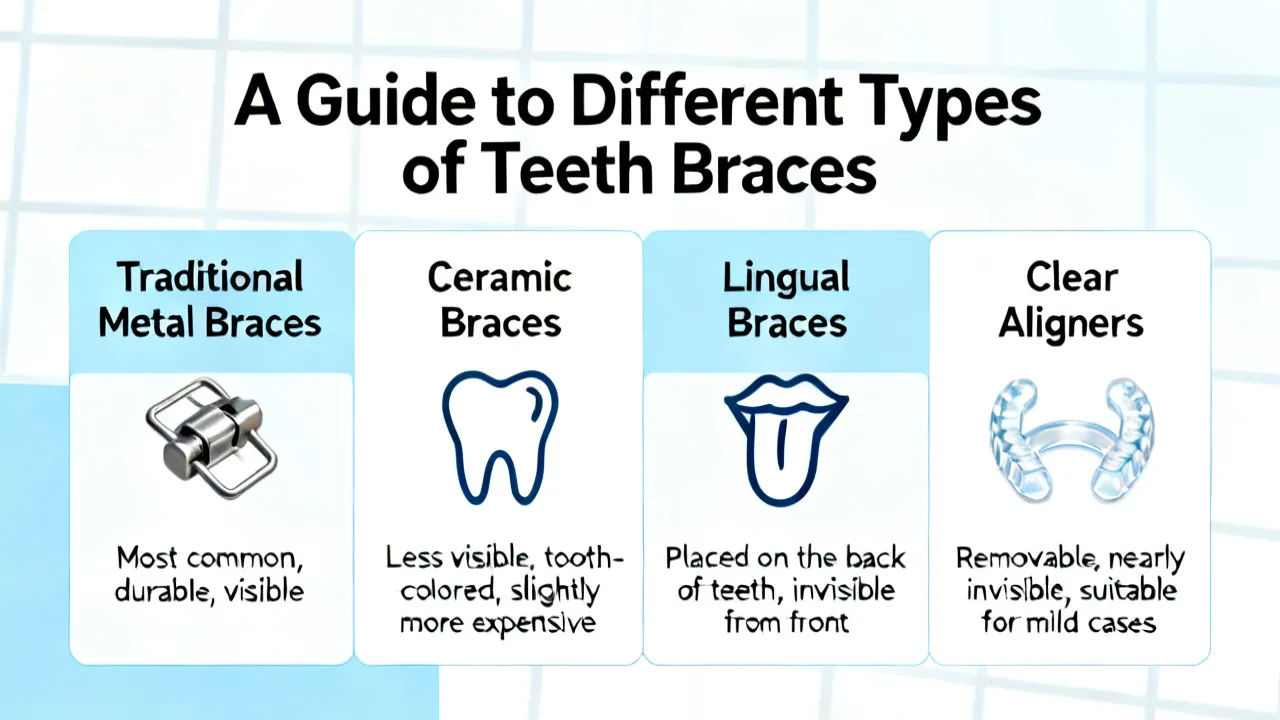 A Guide to Different Types of Teeth Braces

Traditional Metal Braces

Most common, durable, visible

Ceramic Braces

Less visible, tooth-colored, slightly more expensive

Lingual Braces

Placed on the back of teeth, invisible from front

Clear Aligners

Removable, nearly invisible, suitable for mild cases